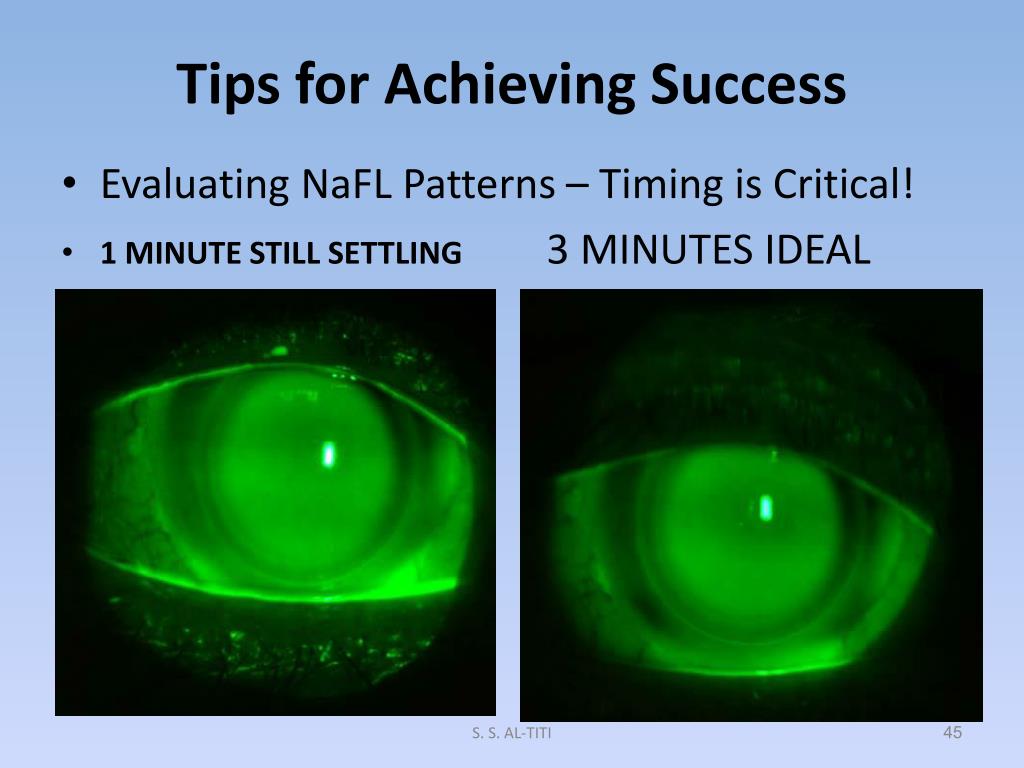 Tips for Achieving Success

• Evaluating NaFL Patterns – Timing is Critical!

• 1 MINUTE STILL SETTLING 3 MINUTES IDEAL

S. S. AL-TITI

45